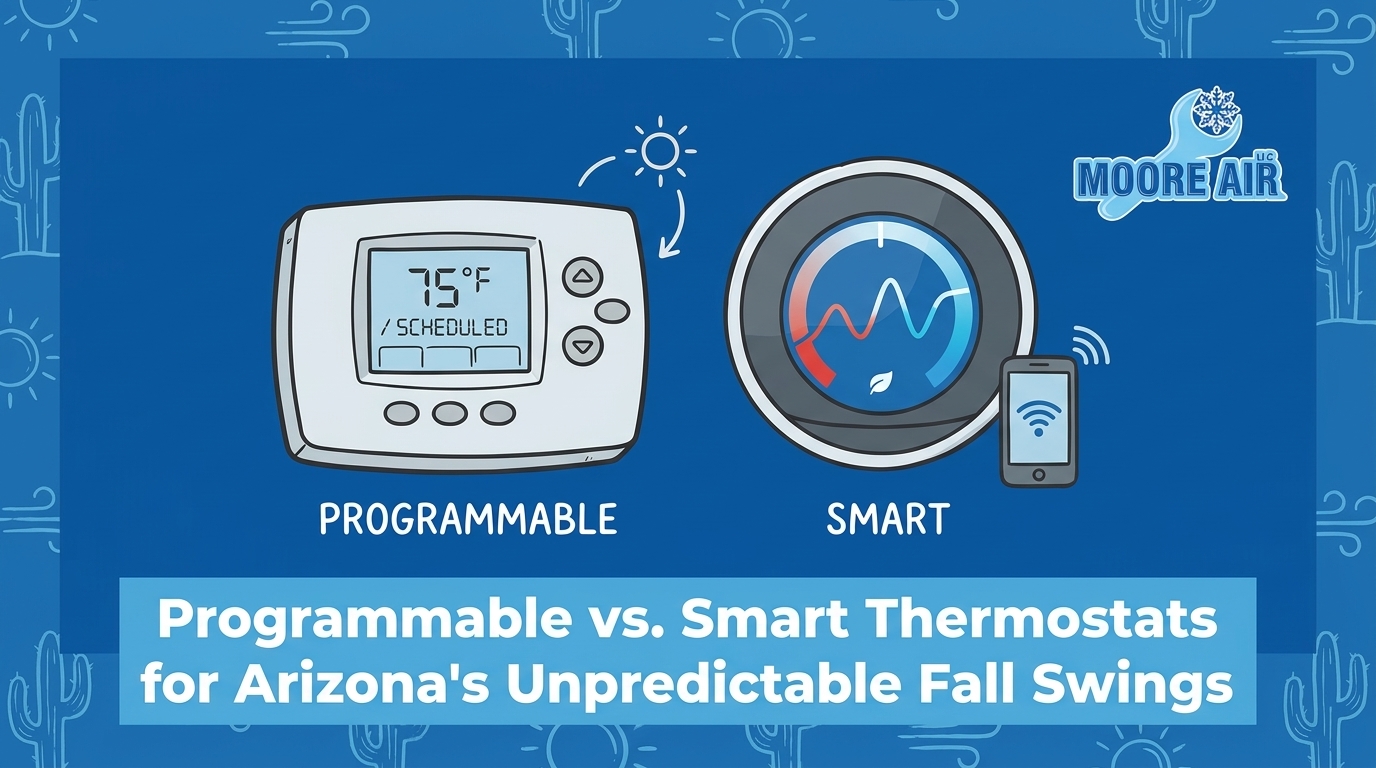 MOORE AIR LLC

75°F
/ SCHEDULED

PROGRAMMABLE

SMART

Programmable vs. Smart Thermostats for Arizona's Unpredictable Fall Swings